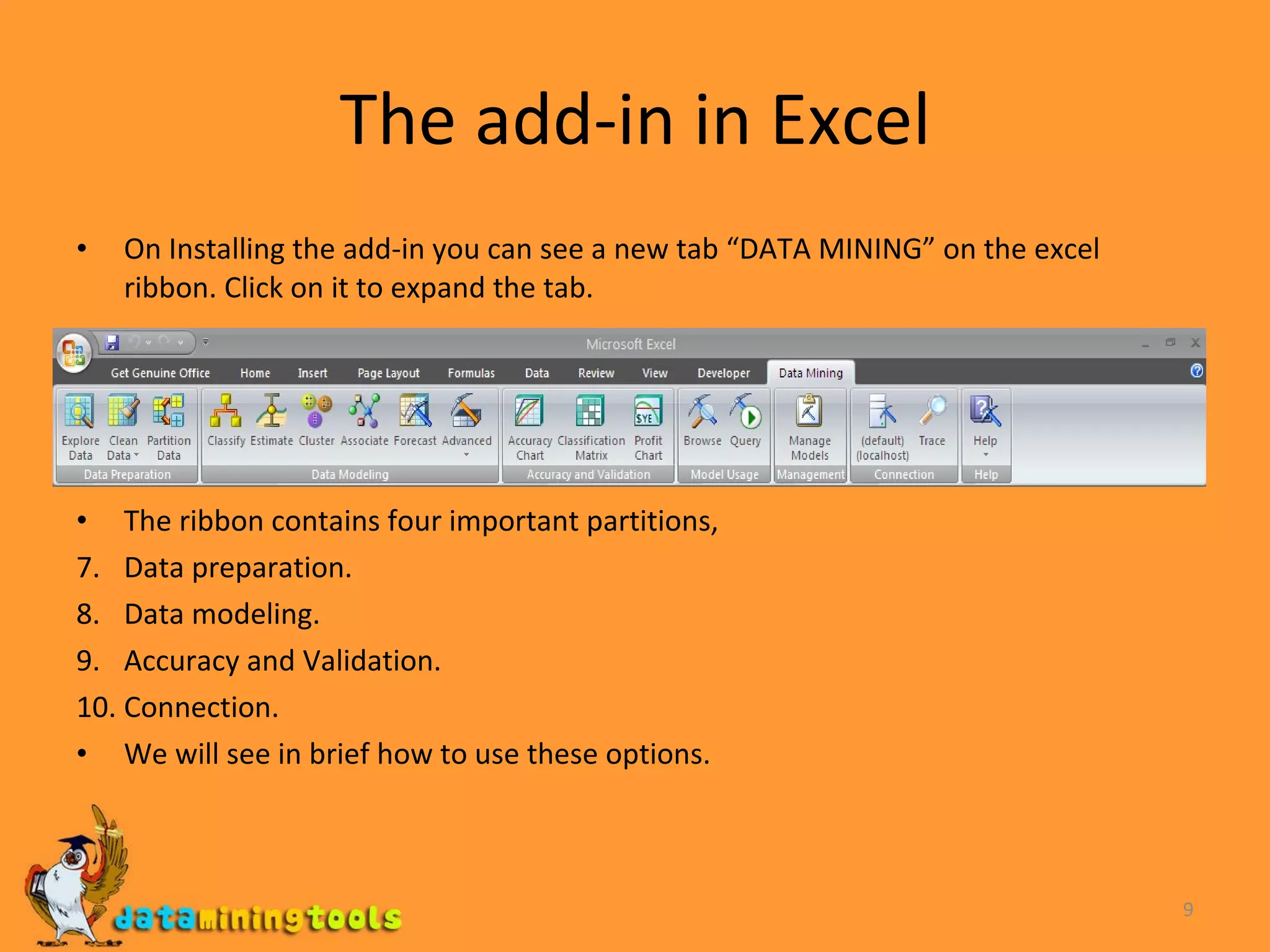 The add-in in Excel

• On Installing the add-in you can see a new tab “DATA MINING” on the excel ribbon. Click on it to expand the tab.

Microsoft Excel

Get Genuine Office Home Insert Page Layout Formulas Data Review View Developer Data Mining

Explore Data Clean Data Partition Data
Data Preparation

Classify Estimate Cluster Associate Forecast Advanced
Data Modeling

Accuracy Chart Classification Matrix Profit Chart
Accuracy and Validation

Browse Query
Model Usage

Manage Models
Management

(default) (localhost) Trace
Connection

Help
Help

• The ribbon contains four important partitions,
7. Data preparation.
8. Data modeling.
9. Accuracy and Validation.
10. Connection.
• We will see in brief how to use these options.

dataminingtools

9